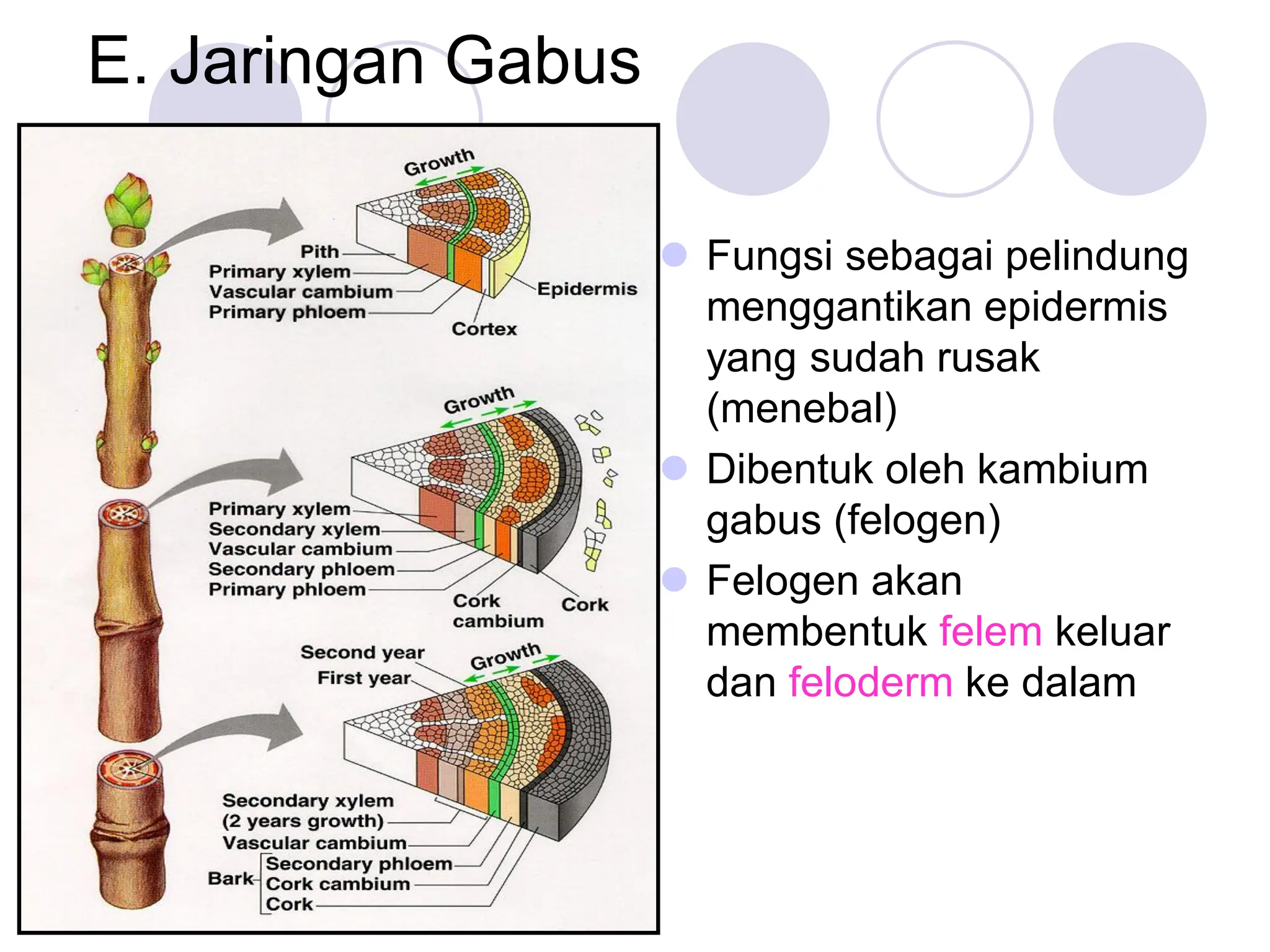 E. Jaringan Gabus

Growth

Pith
Primary xylem
Vascular cambium
Primary phloem
Epidermis
Cortex

Growth

Primary xylem
Secondary xylem
Vascular cambium
Secondary phloem
Primary phloem
Cork cambium
Cork

Second year
First year
Growth

Secondary xylem (2 years growth)
Vascular cambium
Bark
Secondary phloem
Cork cambium
Cork

Fungsi sebagai pelindung menggantikan epidermis yang sudah rusak (menebal)

Dibentuk oleh kambium gabus (felogen)

Felogen akan membentuk felem keluar dan feloderm ke dalam